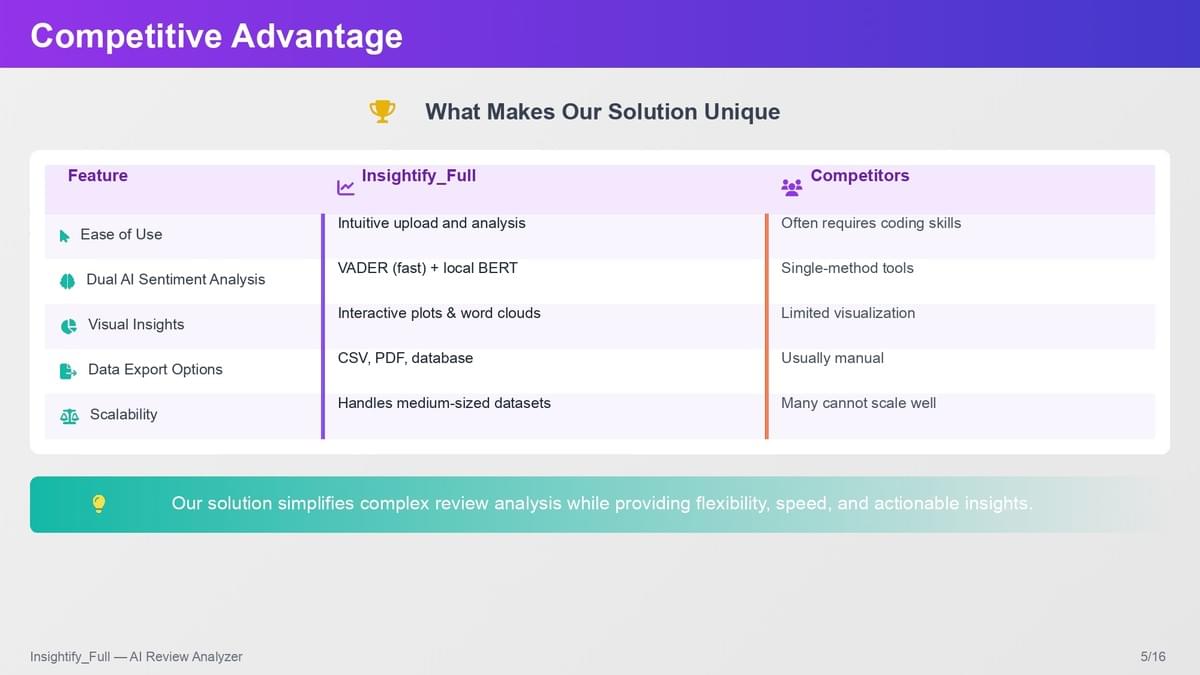 Competitive Advantage

What Makes Our Solution Unique

| Feature | Insightify_Full | Competitors |
|---|---|---|
| Ease of Use | Intuitive upload and analysis | Often requires coding skills |
| Dual AI Sentiment Analysis | VADER (fast) + local BERT | Single-method tools |
| Visual Insights | Interactive plots & word clouds | Limited visualization |
| Data Export Options | CSV, PDF, database | Usually manual |
| Scalability | Handles medium-sized datasets | Many cannot scale well |

Our solution simplifies complex review analysis while providing flexibility, speed, and actionable insights.

Insightify_Full — AI Review Analyzer

5/16